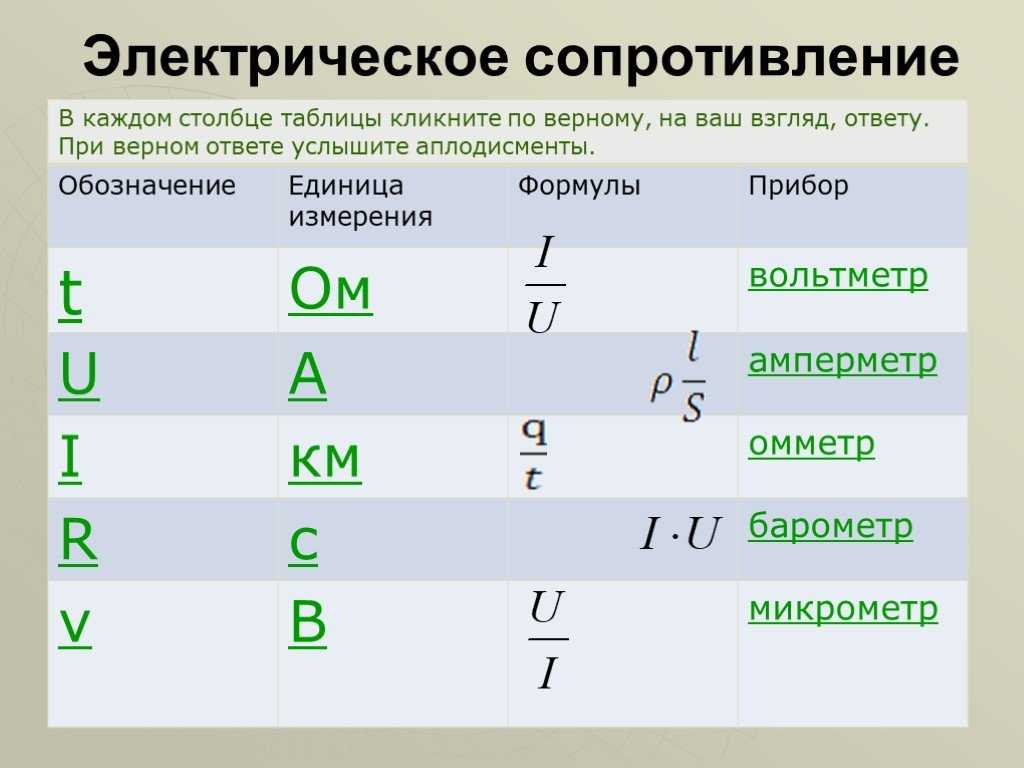 Электрическое сопротивление

В каждом столбце таблицы кликните по верному, на ваш взгляд, ответу. При верном ответе услышите аплодисменты.

| Обозначение | Единица измерения | Формулы | Прибор |
|---|---|---|---|
| t | Ом | $\frac{I}{U}$ | вольтметр |
| U | А | $\rho\frac{l}{S}$ | амперметр |
| I | км | $\frac{q}{t}$ | омметр |
| R | с | $I \cdot U$ | барометр |
| v | В | $\frac{U}{I}$ | микрометр |